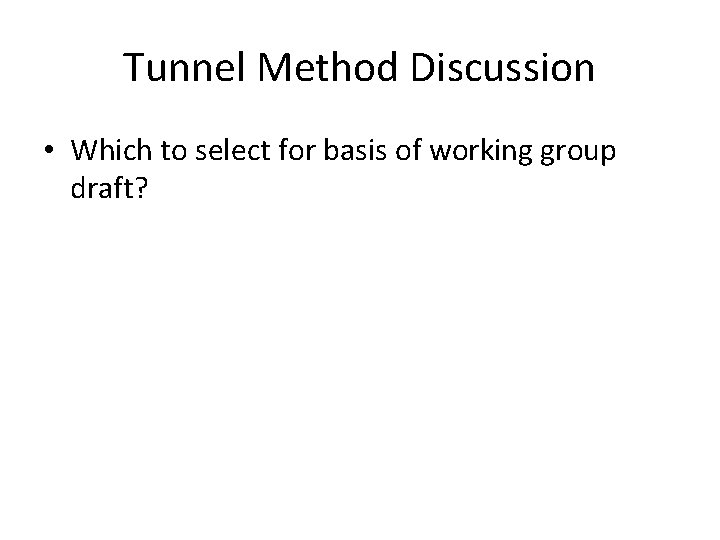 Tunnel Method Discussion

• Which to select for basis of working group draft?